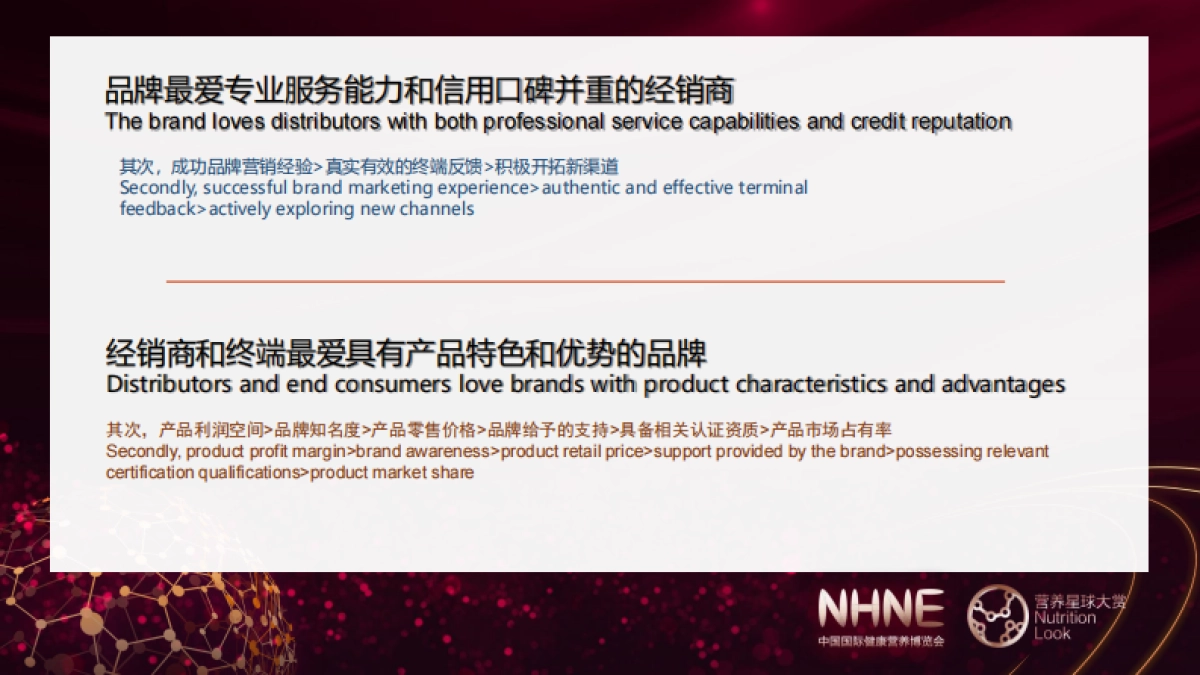 品牌最爱专业服务能力和信用口碑并重的经销商
The brand loves distributors with both professional service capabilities and credit reputation

其次，成功品牌营销经验>真实有效的终端反馈>积极开拓新渠道
Secondly, successful brand marketing experience>authentic and effective terminal feedback>actively exploring new channels

经销商和终端最爱具有产品特色和优势的品牌
Distributors and end consumers love brands with product characteristics and advantages

其次，产品利润空间>品牌知名度>产品零售价格>品牌给予的支持>具备相关认证资质>产品市场占有率
Secondly, product profit margin>brand awareness>product retail price>support provided by the brand>possessing relevant certification qualifications>product market share

NHNE
中国国际健康营养博览会
营养星球大赏
Nutrition Look